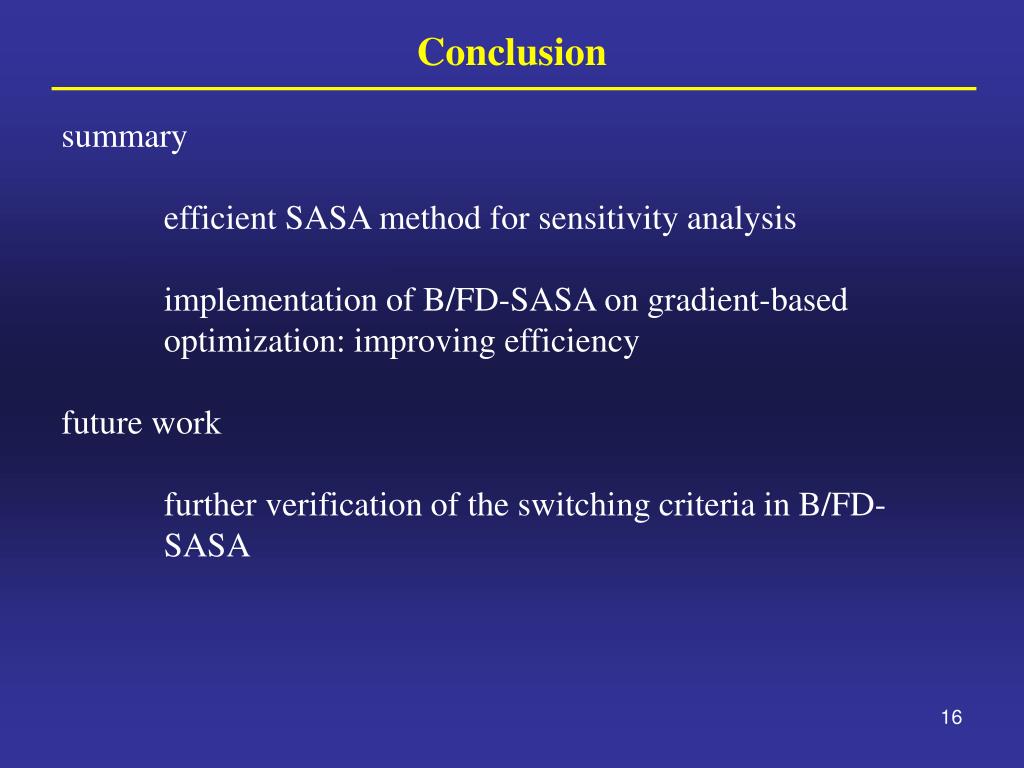 Conclusion

summary

efficient SASA method for sensitivity analysis

implementation of B/FD-SASA on gradient-based optimization: improving efficiency

future work

further verification of the switching criteria in B/FD-SASA

16